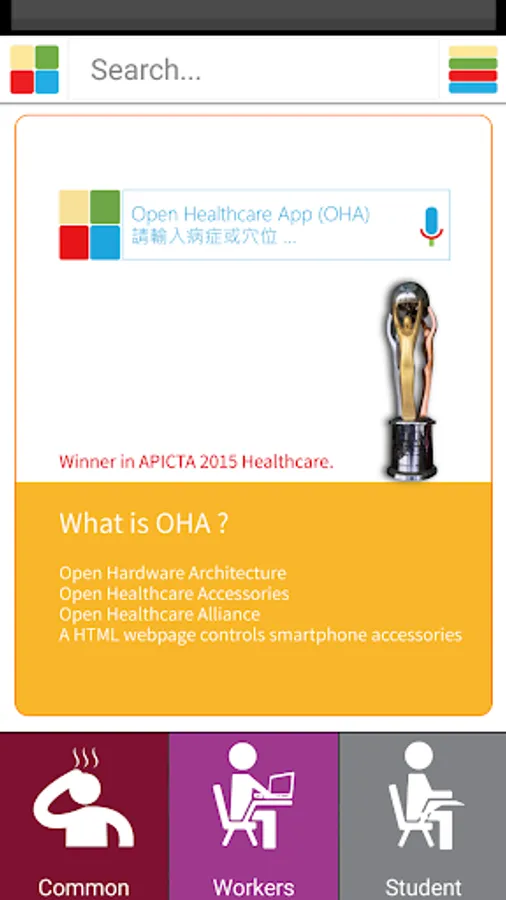 Search...

Open Healthcare App (OHA)
請輸入病症或穴位 ...

Winner in APICTA 2015 Healthcare.

What is OHA ?

Open Hardware Architecture
Open Healthcare Accessories
Open Healthcare Alliance
A HTML webpage controls smartphone accessories

Common
Workers
Student